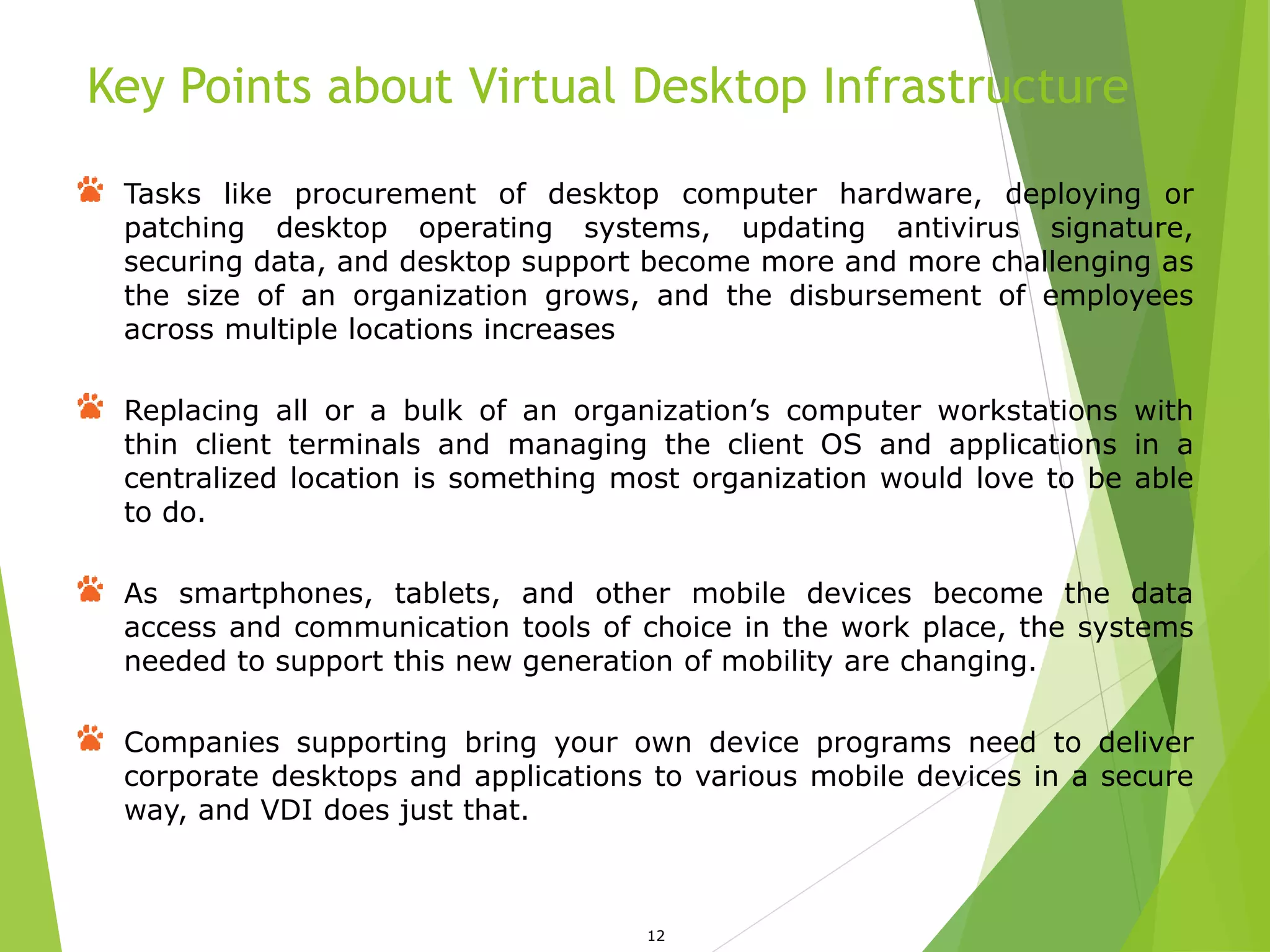 Key Points about Virtual Desktop Infrastructure

Tasks like procurement of desktop computer hardware, deploying or patching desktop operating systems, updating antivirus signature, securing data, and desktop support become more and more challenging as the size of an organization grows, and the disbursement of employees across multiple locations increases

Replacing all or a bulk of an organization’s computer workstations with thin client terminals and managing the client OS and applications in a centralized location is something most organization would love to be able to do.

As smartphones, tablets, and other mobile devices become the data access and communication tools of choice in the work place, the systems needed to support this new generation of mobility are changing.

Companies supporting bring your own device programs need to deliver corporate desktops and applications to various mobile devices in a secure way, and VDI does just that.

12